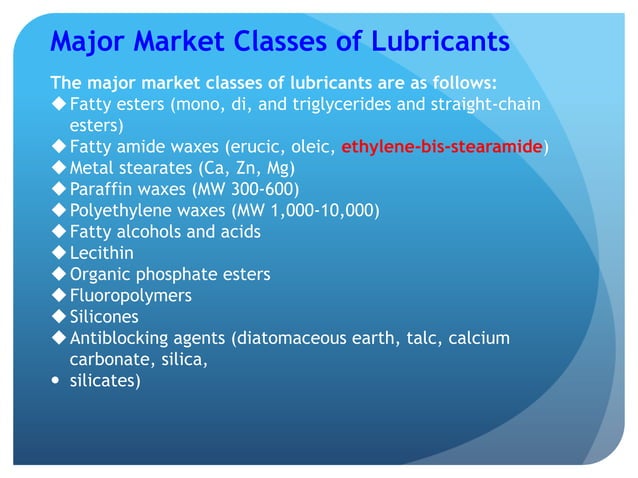 Major Market Classes of Lubricants

The major market classes of lubricants are as follows:
◆ Fatty esters (mono, di, and triglycerides and straight-chain esters)
◆ Fatty amide waxes (erucic, oleic, ethylene-bis-stearamide)
◆ Metal stearates (Ca, Zn, Mg)
◆ Paraffin waxes (MW 300-600)
◆ Polyethylene waxes (MW 1,000-10,000)
◆ Fatty alcohols and acids
◆ Lecithin
◆ Organic phosphate esters
◆ Fluoropolymers
◆ Silicones
◆ Antiblocking agents (diatomaceous earth, talc, calcium carbonate, silica,
• silicates)